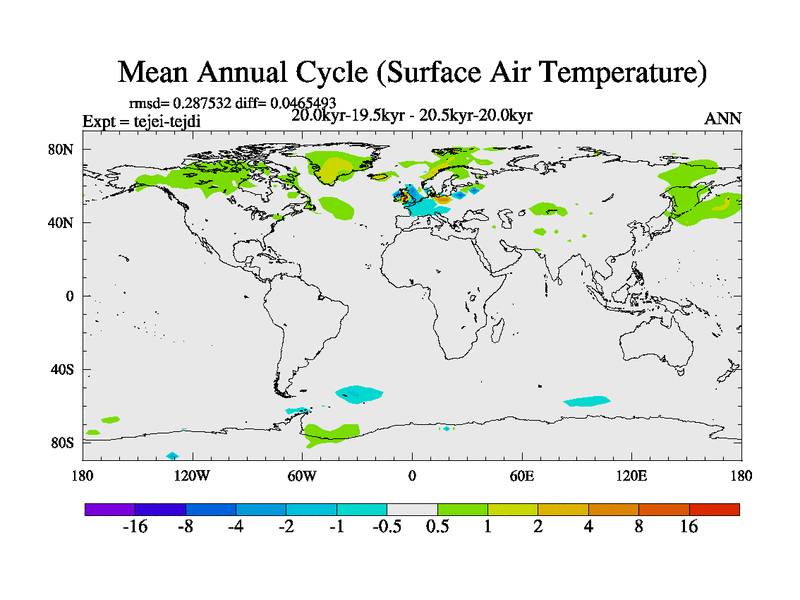 Mean Annual Cycle (Surface Air Temperature)

rmsd= 0.287532 diff= 0.0465493
Expt = tejei-tejdi
20.0kyr-19.5kyr - 20.5kyr-20.0kyr
ANN

80N
40N
0
40S
80S

180
120W
60W
0
60E
120E
180

-16
-8
-4
-2
-1
-0.5
0.5
1
2
4
8
16